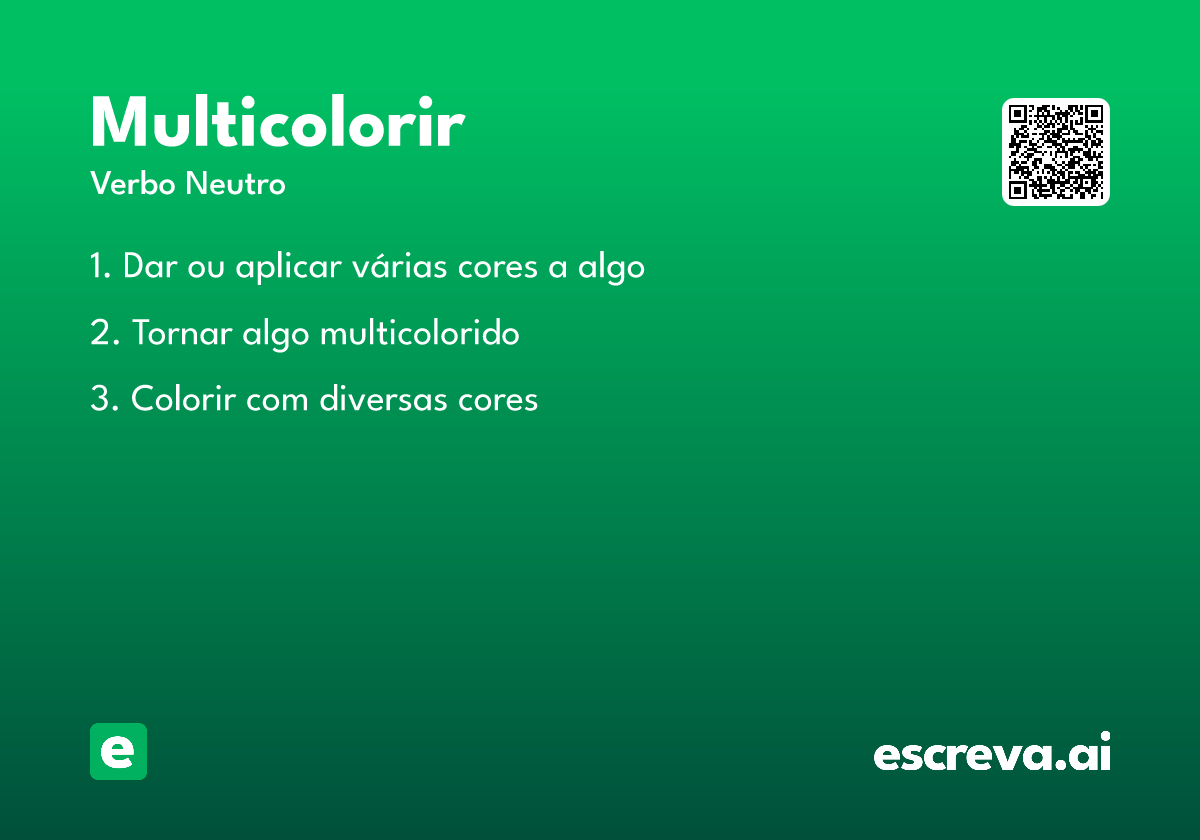 Multicolorir

Verbo Neutro

1. Dar ou aplicar várias cores a algo

2. Tornar algo multicolorido

3. Colorir com diversas cores

e

escreva.ai